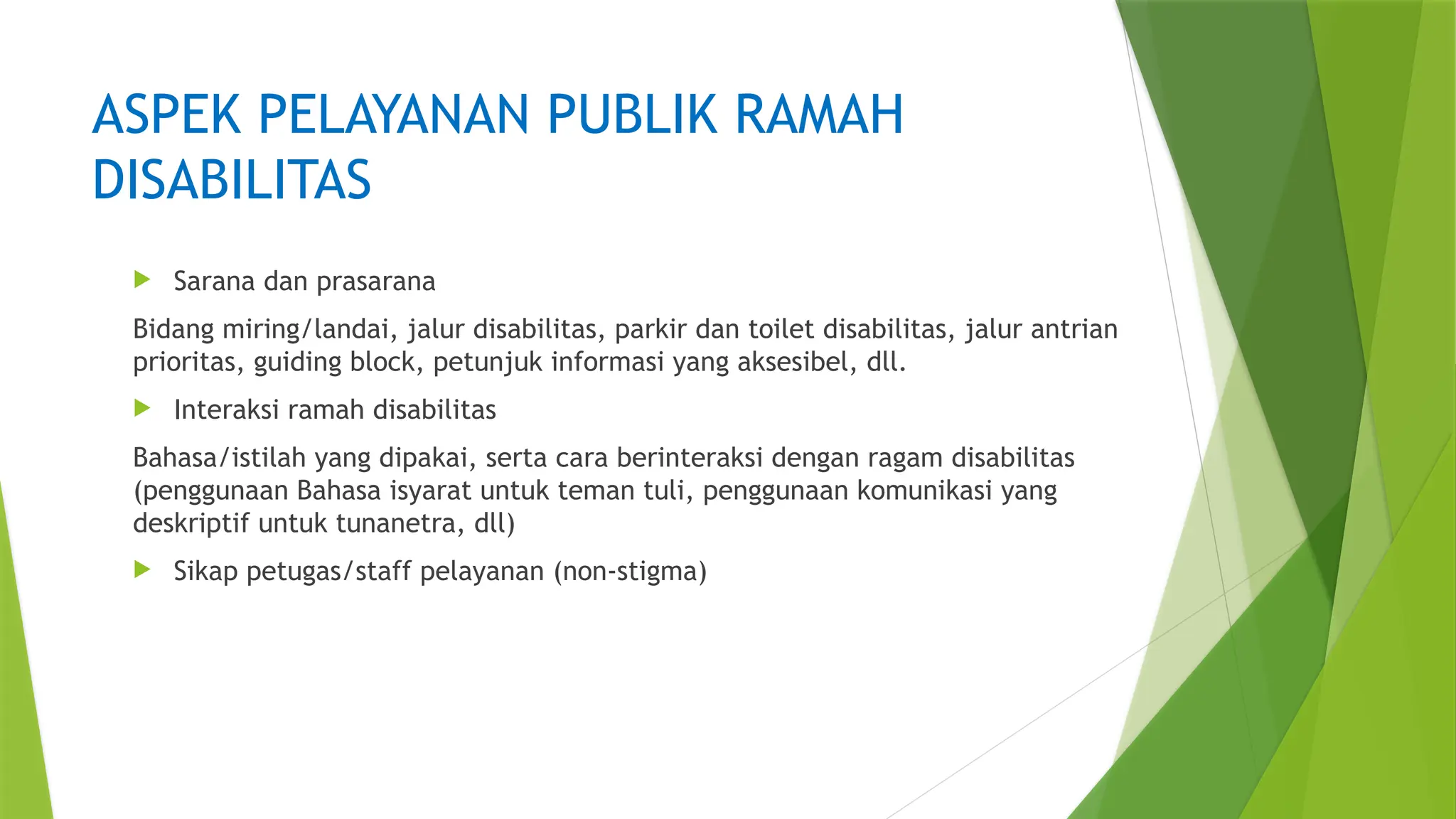 ASPEK PELAYANAN PUBLIK RAMAH DISABILITAS

Sarana dan prasarana

Bidang miring/landai, jalur disabilitas, parkir dan toilet disabilitas, jalur antrian prioritas, guiding block, petunjuk informasi yang aksesibel, dll.

Interaksi ramah disabilitas

Bahasa/istilah yang dipakai, serta cara berinteraksi dengan ragam disabilitas (penggunaan Bahasa isyarat untuk teman tuli, penggunaan komunikasi yang deskriptif untuk tunanetra, dll)

Sikap petugas/staff pelayanan (non-stigma)